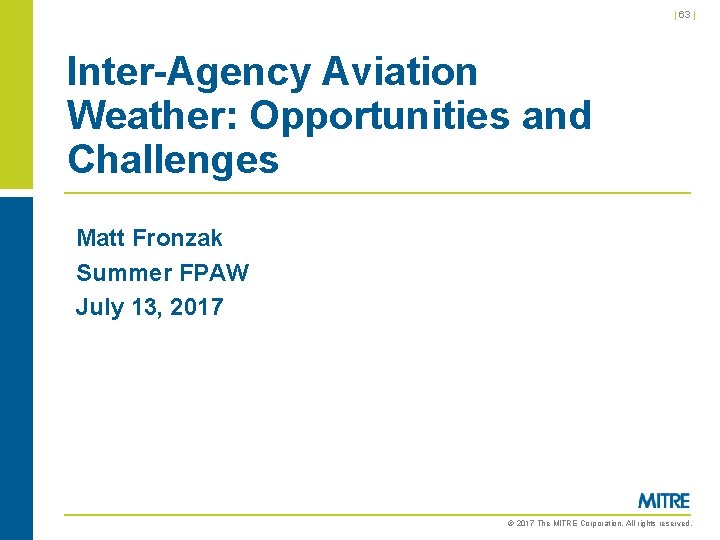 | 63 |

Inter-Agency Aviation Weather: Opportunities and Challenges

Matt Fronzak
Summer FPAW
July 13, 2017

MITRE

© 2017 The MITRE Corporation. All rights reserved.